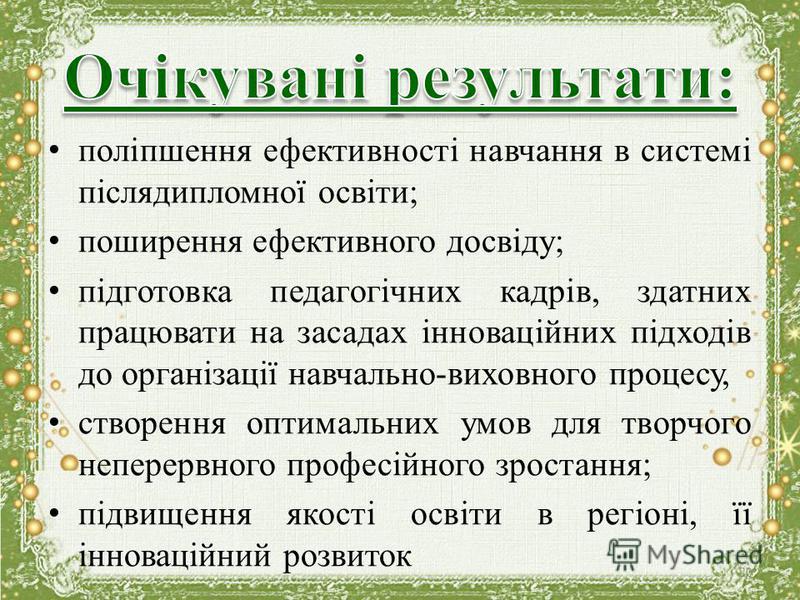 Очікувані результати:

• поліпшення ефективності навчання в системі післядипломної освіти;

• поширення ефективного досвіду;

• підготовка педагогічних кадрів, здатних працювати на засадах інноваційних підходів до організації навчально-виховного процесу,

• створення оптимальних умов для творчого неперервного професійного зростання;

• підвищення якості освіти в регіоні, її інноваційний розвиток

MyShared